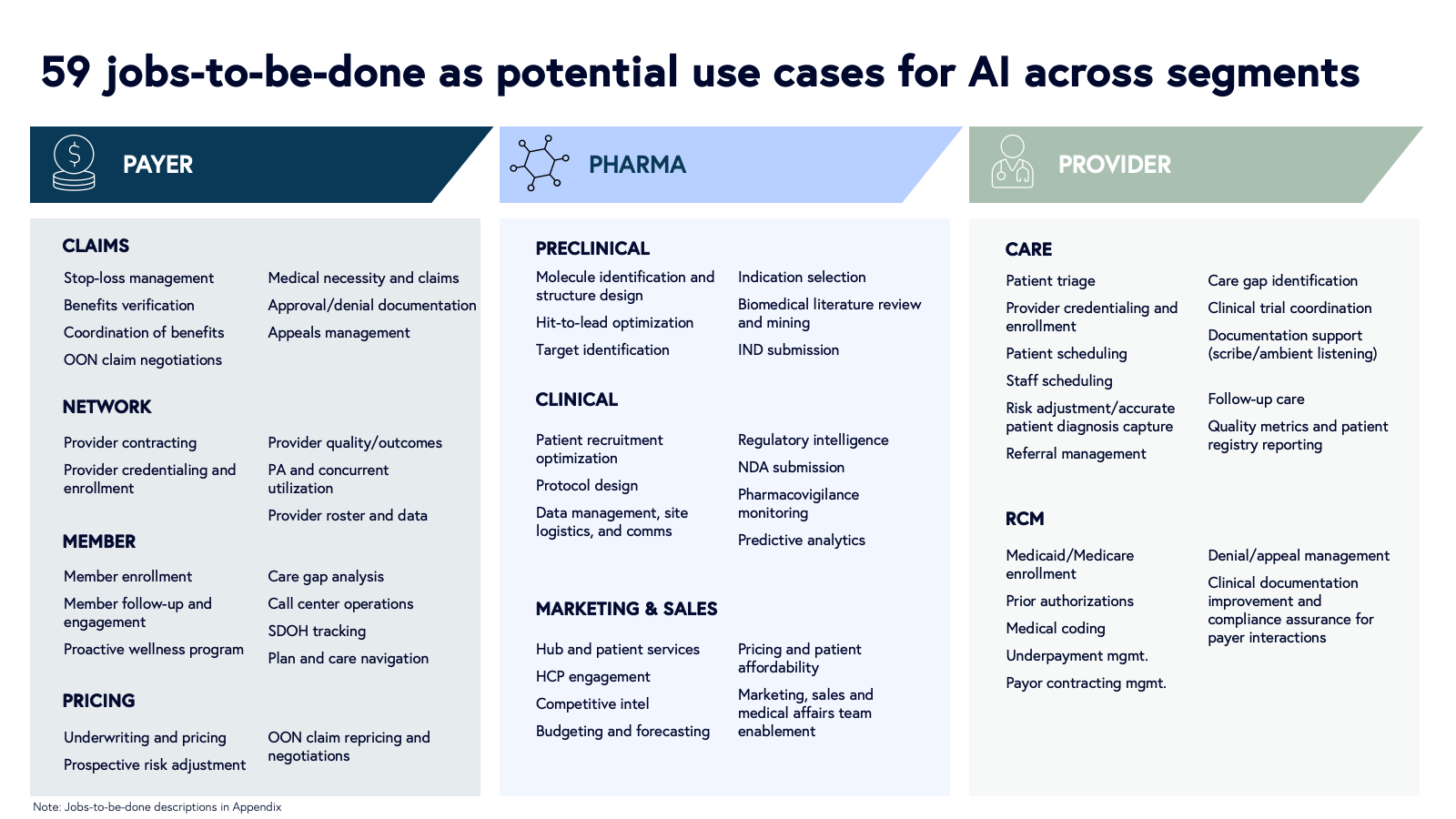 59 jobs-to-be-done as potential use cases for AI across segments

PAYER

CLAIMS

Stop-loss management
Benefits verification
Coordination of benefits
OON claim negotiations

Medical necessity and claims
Approval/denial documentation
Appeals management

NETWORK

Provider contracting
Provider credentialing and enrollment

Provider quality/outcomes
PA and concurrent utilization
Provider roster and data

MEMBER

Member enrollment
Member follow-up and engagement
Proactive wellness program

Care gap analysis
Call center operations
SDOH tracking
Plan and care navigation

PRICING

Underwriting and pricing
Prospective risk adjustment

OON claim repricing and negotiations

PHARMA

PRECLINICAL

Molecule identification and structure design
Hit-to-lead optimization
Target identification

Indication selection
Biomedical literature review and mining
IND submission

CLINICAL

Patient recruitment optimization
Protocol design
Data management, site logistics, and comms

Regulatory intelligence
NDA submission
Pharmacovigilance monitoring
Predictive analytics

MARKETING & SALES

Hub and patient services
HCP engagement
Competitive intel
Budgeting and forecasting

Pricing and patient affordability
Marketing, sales and medical affairs team enablement

PROVIDER

CARE

Patient triage
Provider credentialing and enrollment
Patient scheduling
Staff scheduling
Risk adjustment/accurate patient diagnosis capture
Referral management

Care gap identification
Clinical trial coordination
Documentation support (scribe/ambient listening)
Follow-up care
Quality metrics and patient registry reporting

RCM

Medicaid/Medicare enrollment
Prior authorizations
Medical coding
Underpayment mgmt.
Payor contracting mgmt.

Denial/appeal management
Clinical documentation improvement and compliance assurance for payer interactions

Note: Jobs-to-be-done descriptions in Appendix